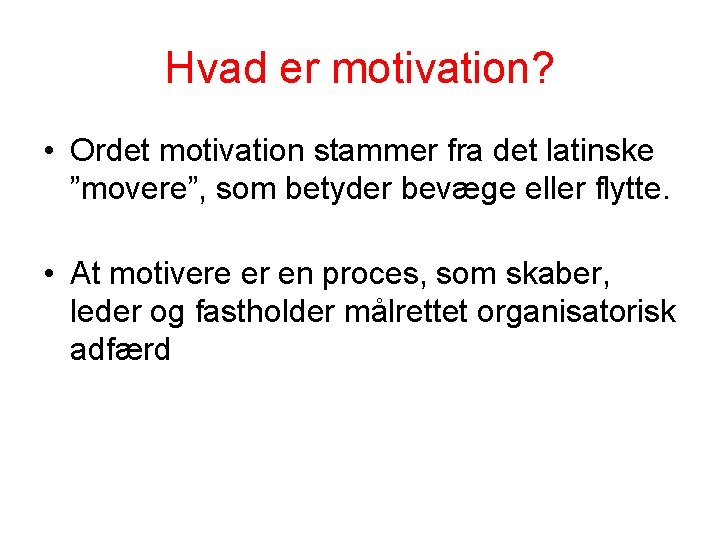 Hvad er motivation?

• Ordet motivation stammer fra det latinske ”movere”, som betyder bevæge eller flytte.

• At motivere er en proces, som skaber, leder og fastholder målrettet organisatorisk adfærd